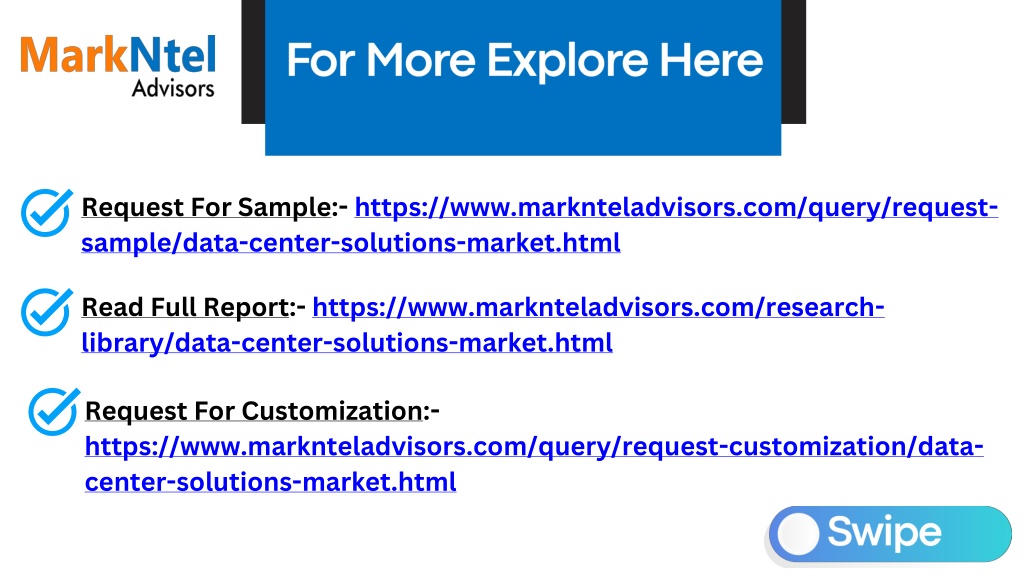 MarkNtel
Advisors

For More Explore Here

Request For Sample:- https://www.marknteladvisors.com/query/request-sample/data-center-solutions-market.html

Read Full Report:- https://www.marknteladvisors.com/research-library/data-center-solutions-market.html

Request For Customization:- https://www.marknteladvisors.com/query/request-customization/data-center-solutions-market.html

Swipe